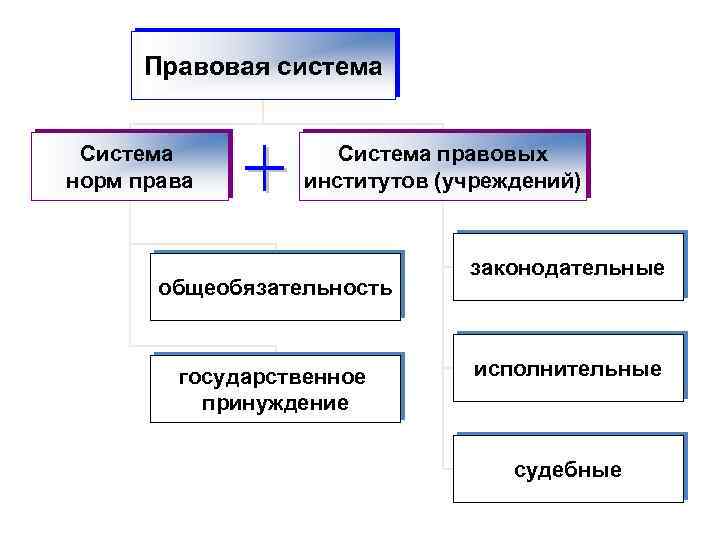 Правовая система

Система норм права

+

Система правовых институтов (учреждений)

общеобязательность

государственное принуждение

законодательные

исполнительные

судебные